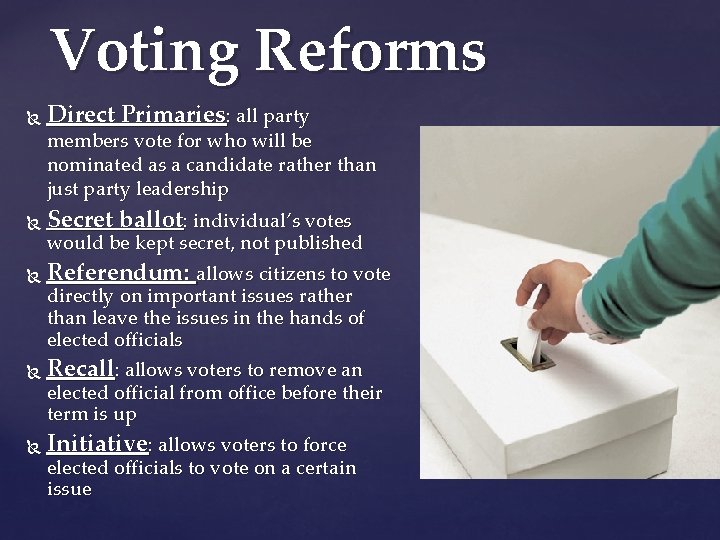 Voting Reforms

Direct Primaries: all party members vote for who will be nominated as a candidate rather than just party leadership

Secret ballot: individual's votes would be kept secret, not published

Referendum: allows citizens to vote directly on important issues rather than leave the issues in the hands of elected officials

Recall: allows voters to remove an elected official from office before their term is up

Initiative: allows voters to force elected officials to vote on a certain issue